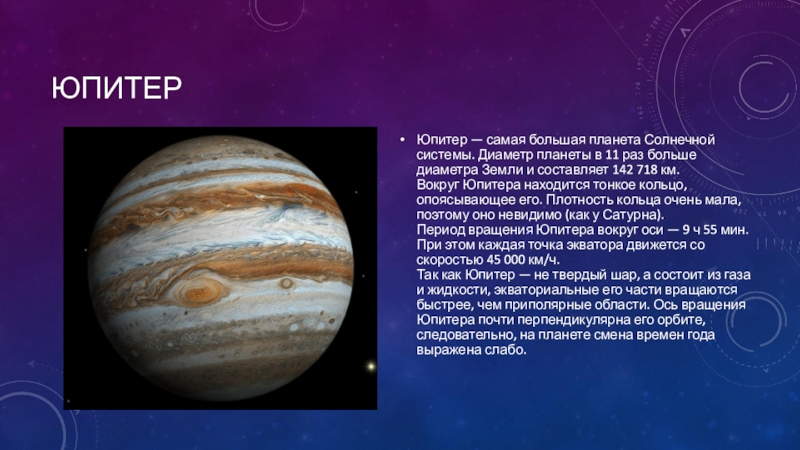 ЮПИТЕР

• Юпитер — самая большая планета Солнечной системы. Диаметр планеты в 11 раз больше диаметра Земли и составляет 142 718 км.
Вокруг Юпитера находится тонкое кольцо, опоясывающее его. Плотность кольца очень мала, поэтому оно невидимо (как у Сатурна).
Период вращения Юпитера вокруг оси — 9 ч 55 мин. При этом каждая точка экватора движется со скоростью 45 000 км/ч.
Так как Юпитер — не твердый шар, а состоит из газа и жидкости, экваториальные его части вращаются быстрее, чем приполярные области. Ось вращения Юпитера почти перпендикулярна его орбите, следовательно, на планете смена времен года выражена слабо.